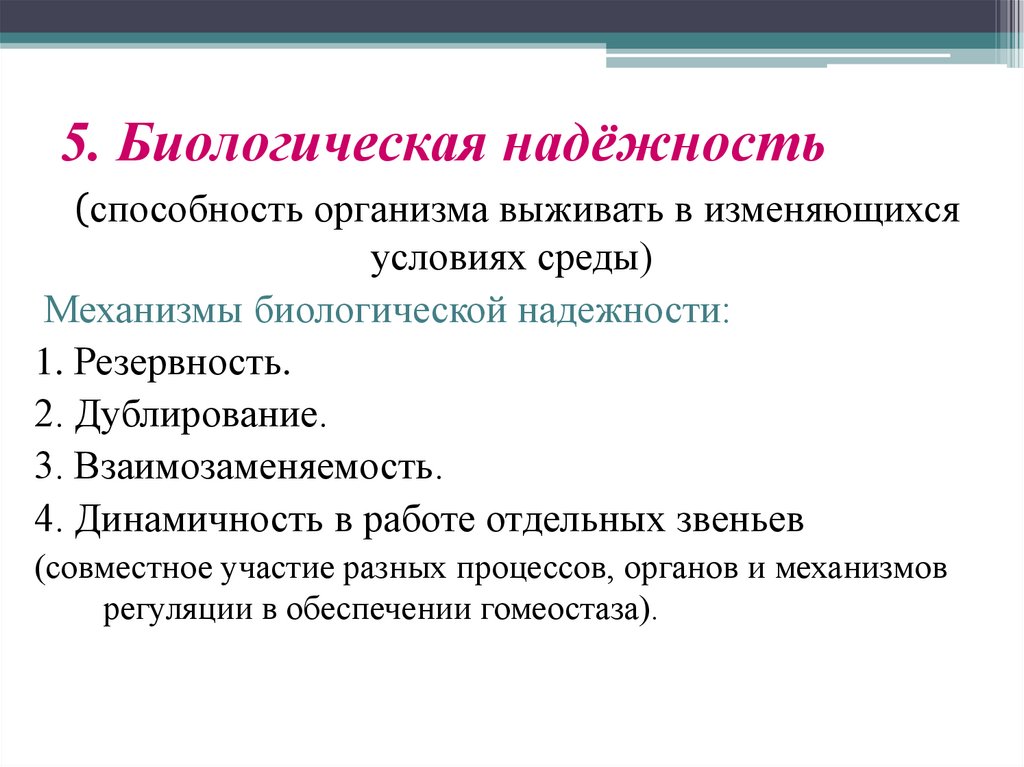 5. Биологическая надёжность

(способность организма выживать в изменяющихся условиях среды)

Механизмы биологической надежности:

1. Резервность.

2. Дублирование.

3. Взаимозаменяемость.

4. Динамичность в работе отдельных звеньев (совместное участие разных процессов, органов и механизмов регуляции в обеспечении гомеостаза).